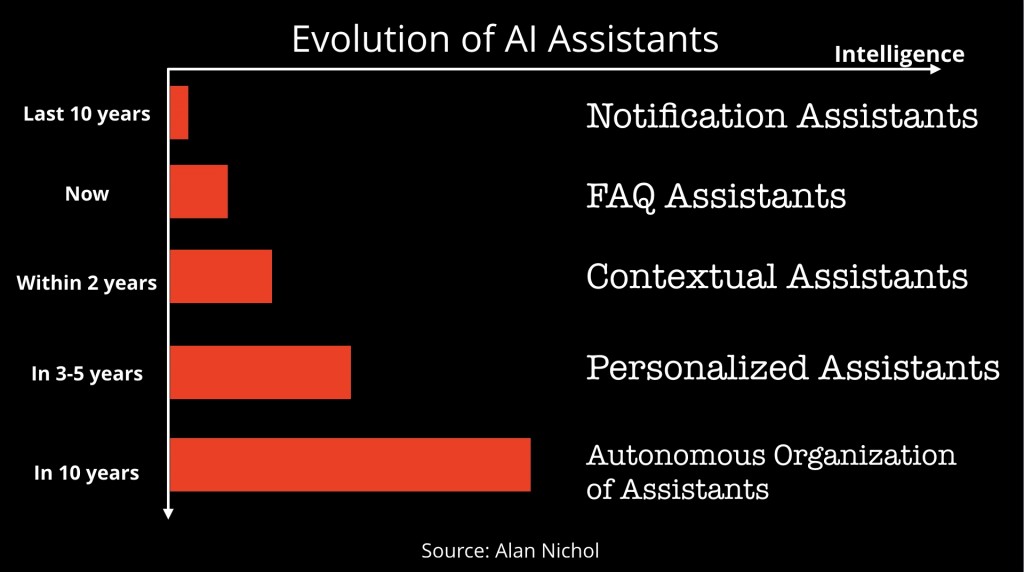 Evolution of AI Assistants

Intelligence

Last 10 years

Notification Assistants

Now

FAQ Assistants

Within 2 years

Contextual Assistants

In 3-5 years

Personalized Assistants

In 10 years

Autonomous Organization of Assistants

Source: Alan Nichol